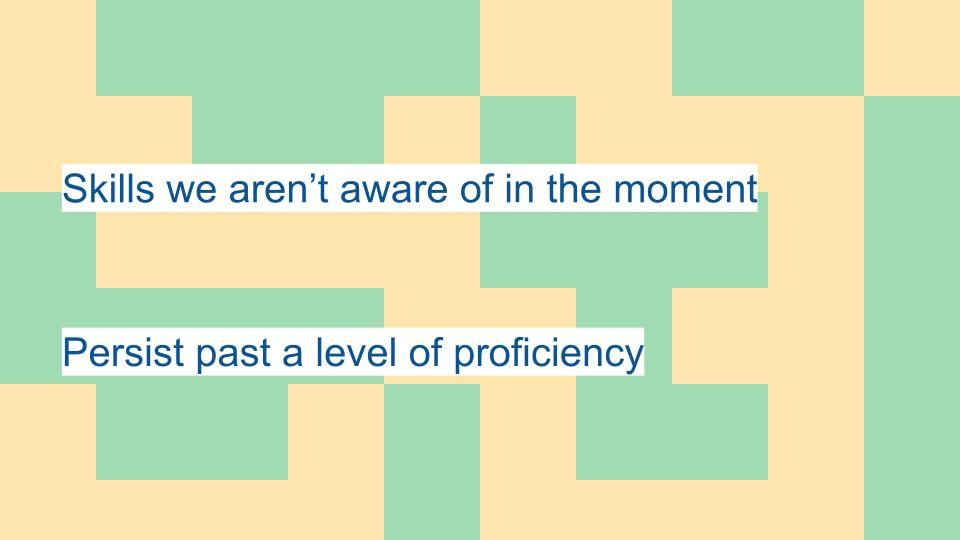 Skills we aren’t aware of in the moment

Persist past a level of proficiency